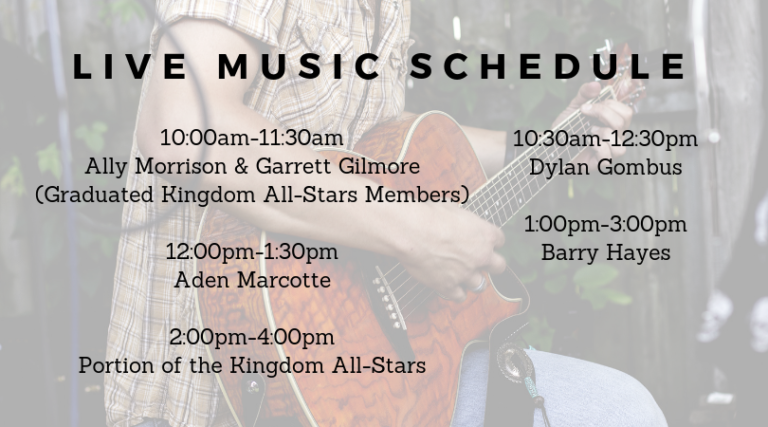 LIVE MUSIC SCHEDULE

10:00am-11:30am
Ally Morrison & Garrett Gilmore
(Graduated Kingdom All-Stars Members)

12:00pm-1:30pm
Aden Marcotte

2:00pm-4:00pm
Portion of the Kingdom All-Stars

10:30am-12:30pm
Dylan Gombus

1:00pm-3:00pm
Barry Hayes